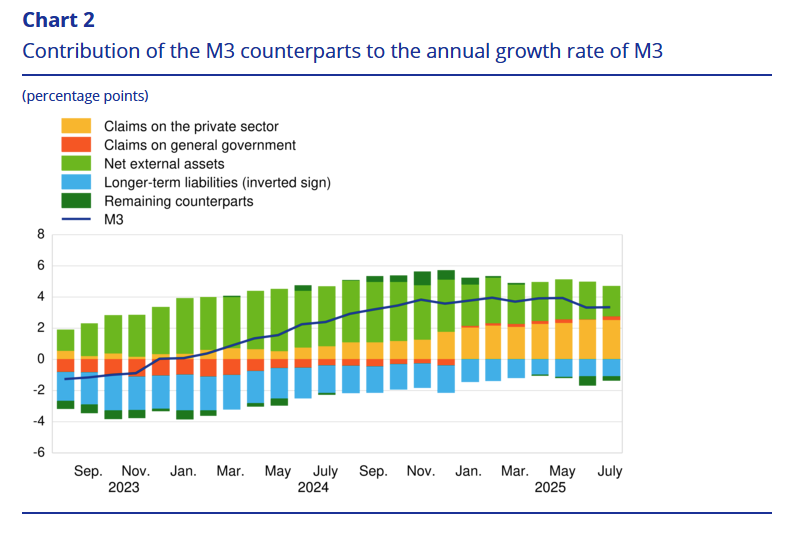 Chart 2
Contribution of the M3 counterparts to the annual growth rate of M3

(percentage points)

Claims on the private sector
Claims on general government
Net external assets
Longer-term liabilities (inverted sign)
Remaining counterparts
M3

8
6
4
2
0
-2
-4
-6

Sep. Nov. Jan. Mar. May July Sep. Nov. Jan. Mar. May July
2023 2024 2025